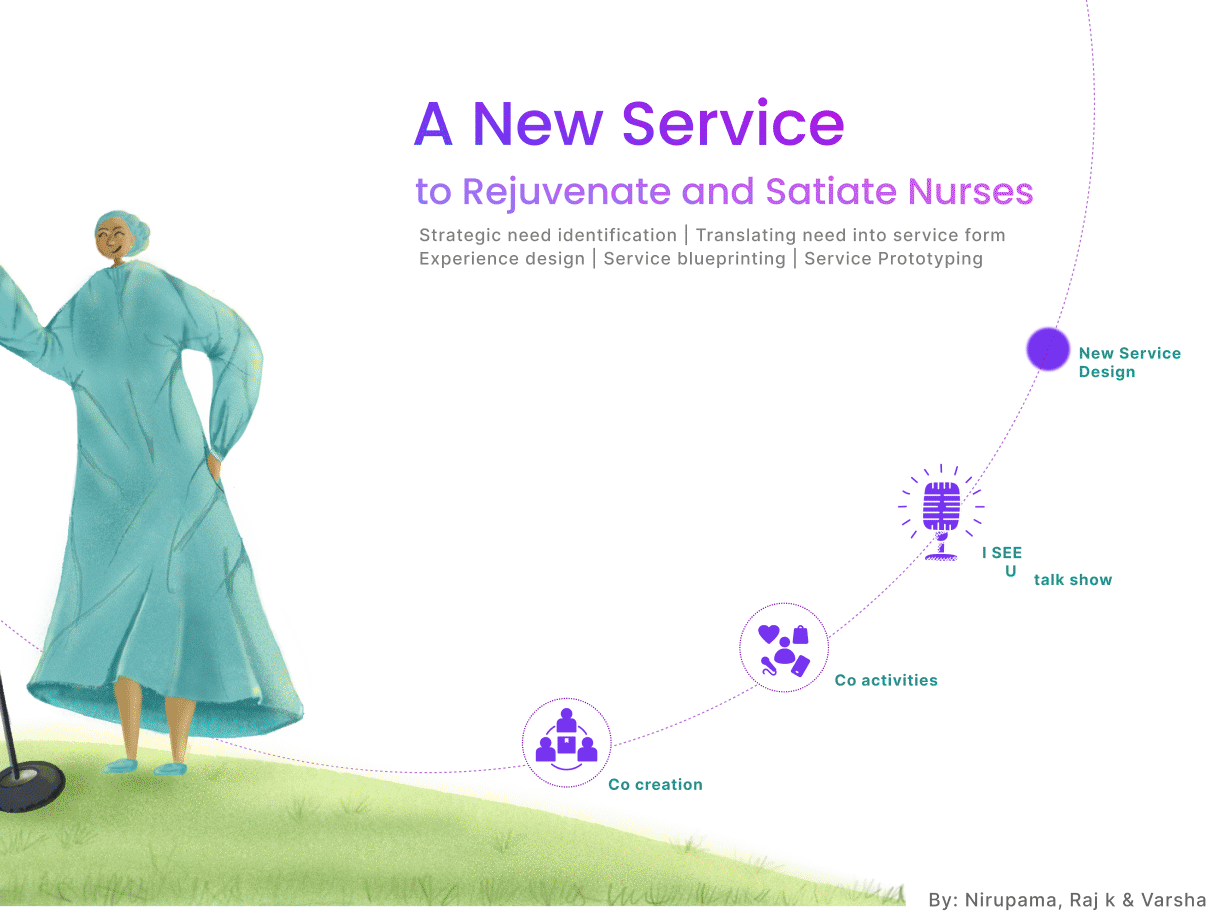 A New Service

to Rejuvenate and Satiate Nurses

Strategic need identification | Translating need into service form
Experience design | Service blueprinting | Service Prototyping

New Service Design

I SEE U talk show

Co activities

Co creation

By: Nirupama, Raj k & Varsha